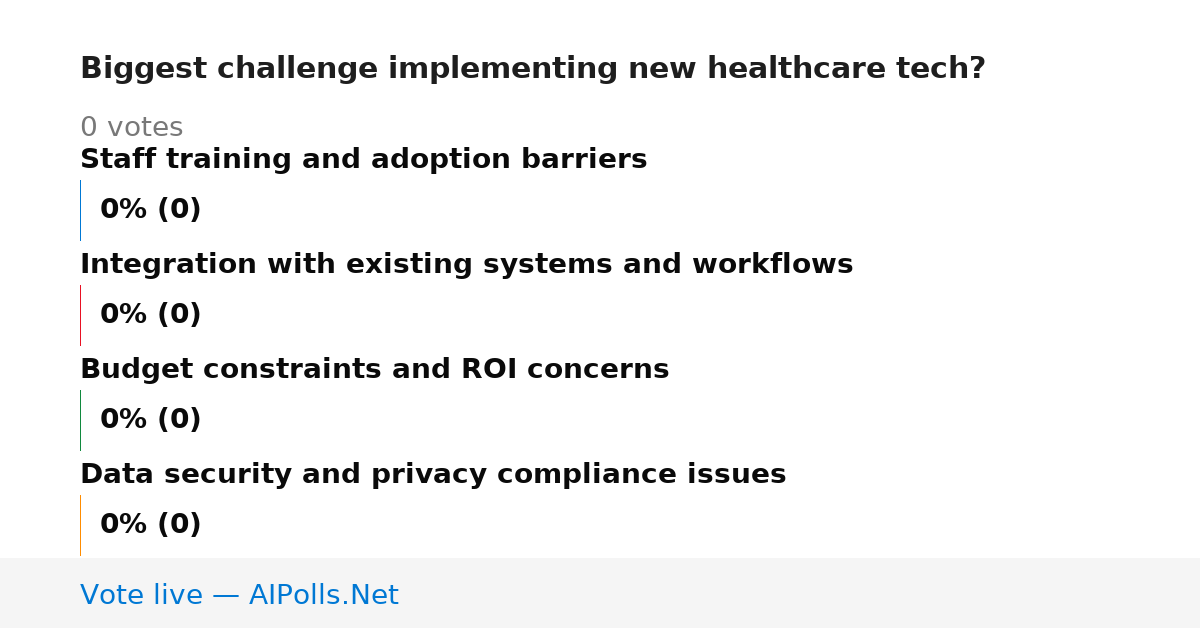 Biggest challenge implementing new healthcare tech?

0 votes

Staff training and adoption barriers

0% (0)

Integration with existing systems and workflows

0% (0)

Budget constraints and ROI concerns

0% (0)

Data security and privacy compliance issues

0% (0)

Vote live — AIPolls.Net